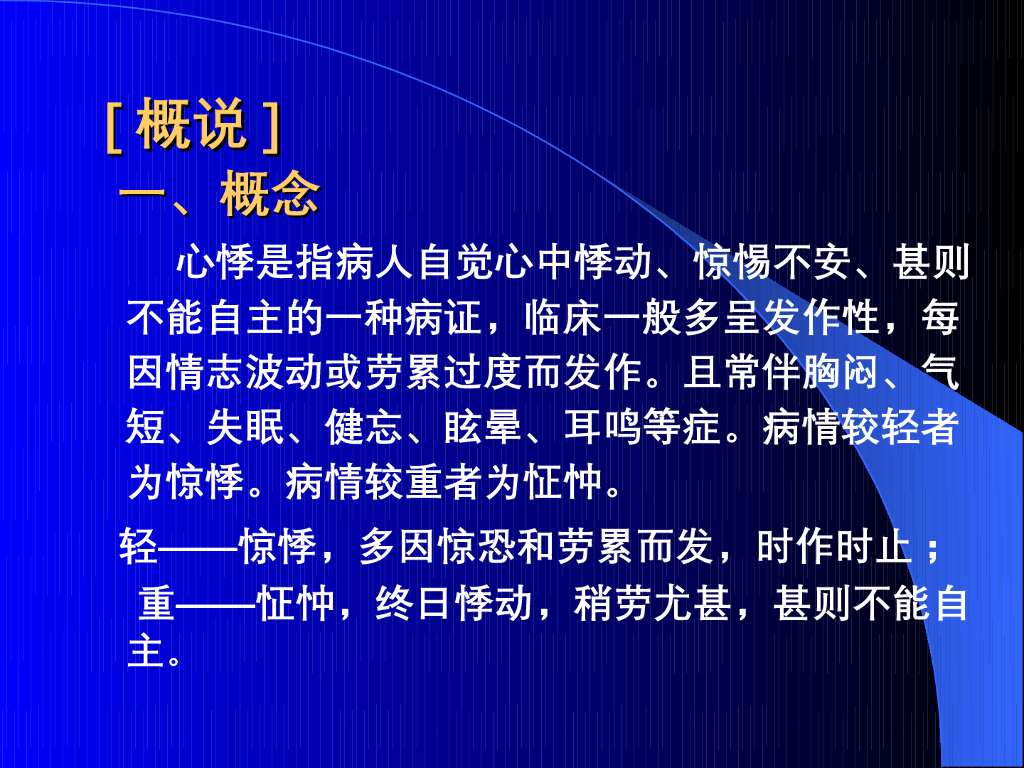 [ 概说 ]
一、概念

心悸是指病人自觉心中悸动、惊惕不安、甚则不能自主的一种病证，临床一般多呈发作性，每因情志波动或劳累过度而发作。且常伴胸闷、气短、失眠、健忘、眩晕、耳鸣等症。病情较轻者为惊悸。病情较重者为怔忡。

轻——惊悸，多因惊恐和劳累而发，时作时止；
重——怔忡，终日悸动，稍劳尤甚，甚则不能自主。